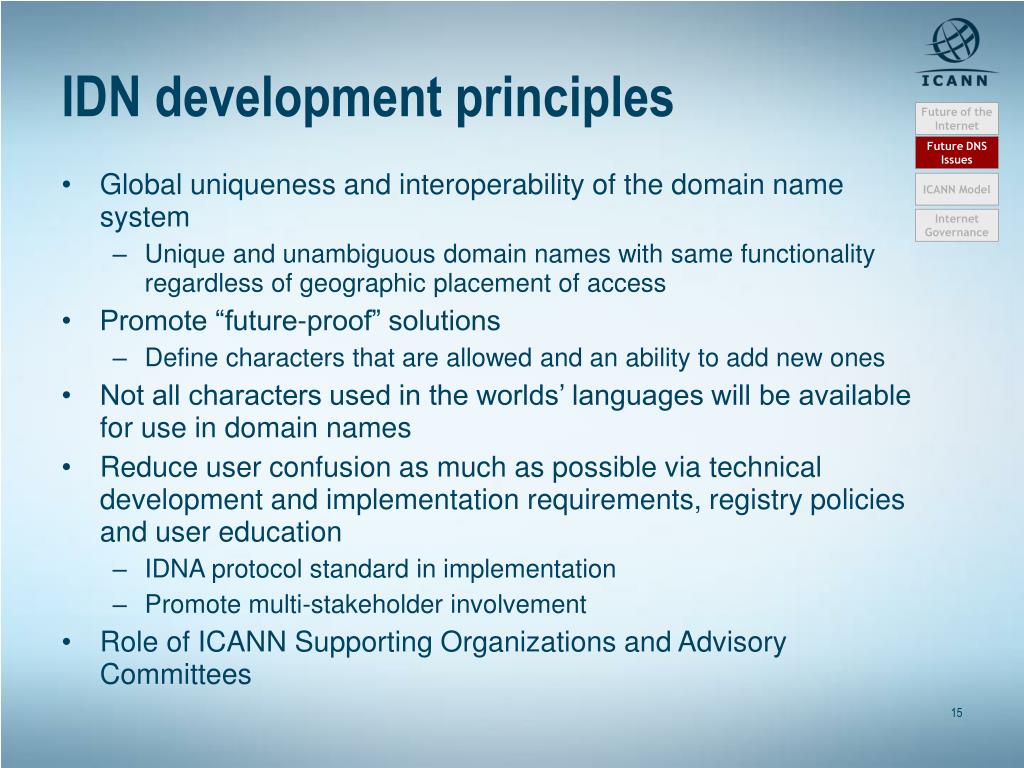 IDN development principles

ICANN

Future of the Internet

Future DNS Issues

ICANN Model

Internet Governance

• Global uniqueness and interoperability of the domain name system
– Unique and unambiguous domain names with same functionality regardless of geographic placement of access
• Promote “future-proof” solutions
– Define characters that are allowed and an ability to add new ones
• Not all characters used in the worlds’ languages will be available for use in domain names
• Reduce user confusion as much as possible via technical development and implementation requirements, registry policies and user education
– IDNA protocol standard in implementation
– Promote multi-stakeholder involvement
• Role of ICANN Supporting Organizations and Advisory Committees

15